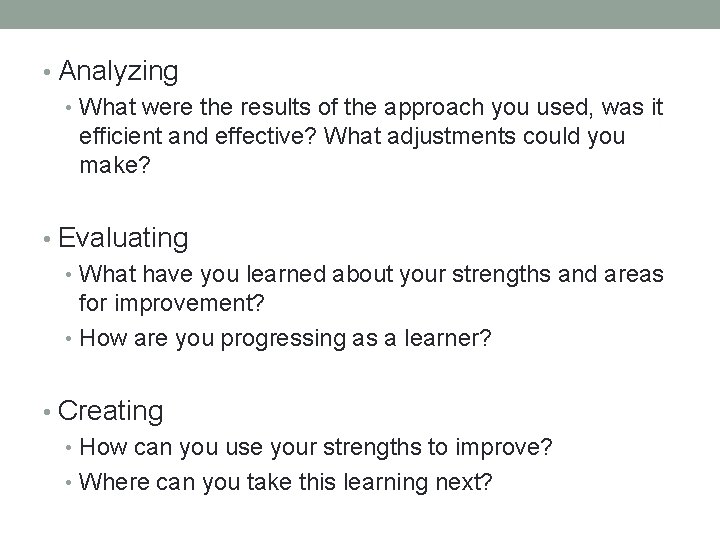 • Analyzing
• What were the results of the approach you used, was it efficient and effective? What adjustments could you make?

• Evaluating
• What have you learned about your strengths and areas for improvement?
• How are you progressing as a learner?

• Creating
• How can you use your strengths to improve?
• Where can you take this learning next?